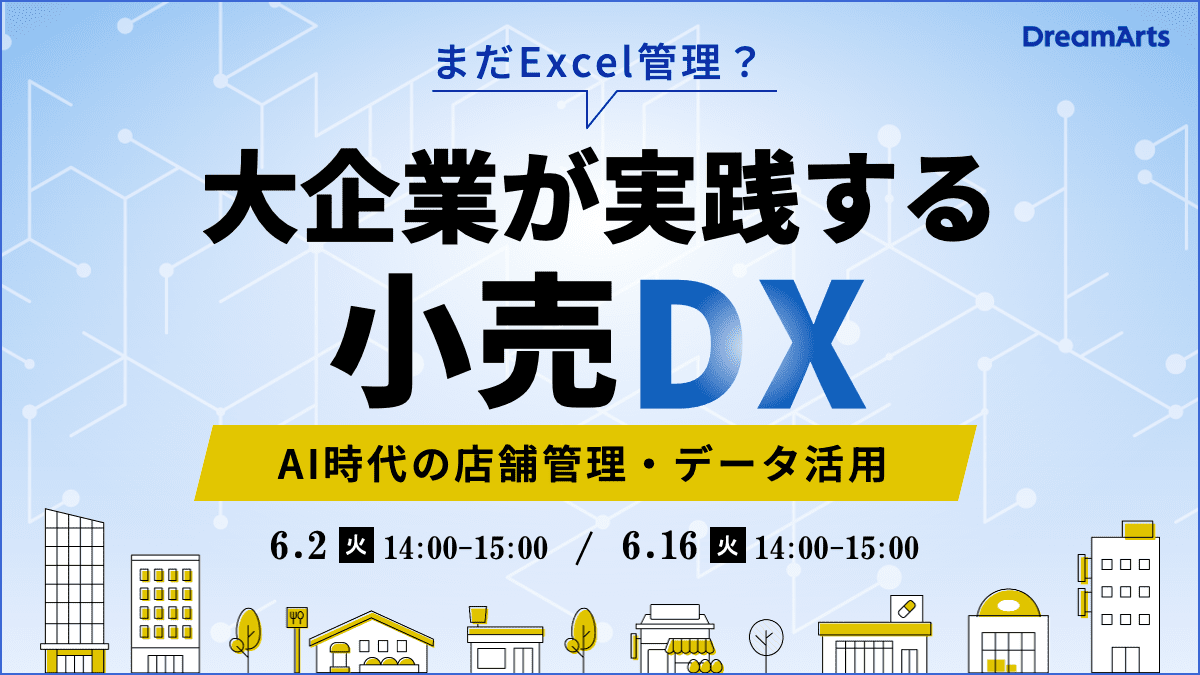 DreamArts

まだExcel管理？

大企業が実践する

小売DX

AI時代の店舗管理・データ活用

6.2 火 14:00-15:00 / 6.16 火 14:00-15:00